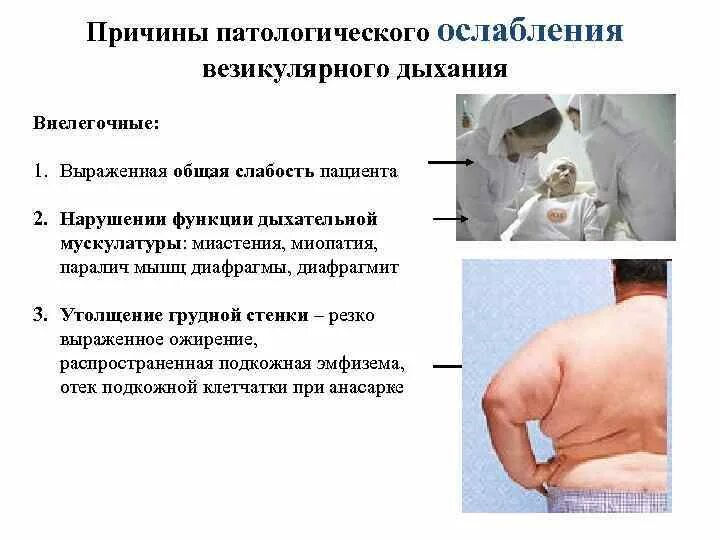 Причины патологического ослабления везикулярного дыхания

Внелегочные:

1. Выраженная общая слабость пациента

2. Нарушении функции дыхательной мускулатуры: миастения, миопатия, паралич мышц диафрагмы, диафрагмит

3. Утолщение грудной стенки – резко выраженное ожирение, распространенная подкожная эмфизема, отек подкожной клетчатки при анасарке